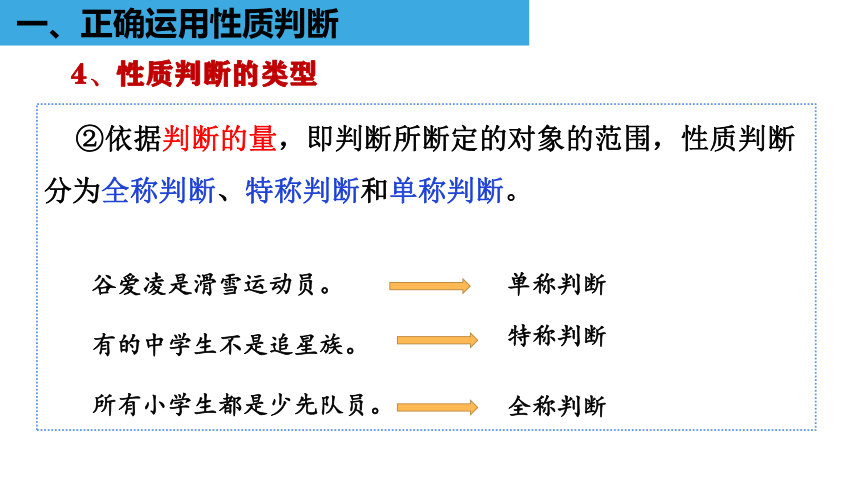 一、正确运用性质判断

4、性质判断的类型

②依据判断的量，即判断所断定的对象的范围，性质判断分为全称判断、特称判断和单称判断。

谷爱凌是滑雪运动员。 单称判断

有的中学生不是追星族。 特称判断

所有小学生都是少先队员。 全称判断